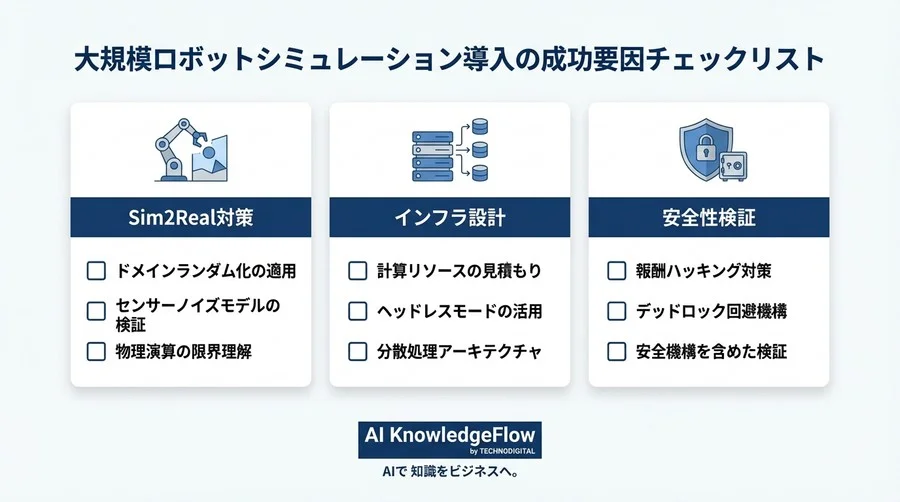 大規模ロボットシミュレーション導入の成功要因チェックリスト

Sim2Real対策

☐ ドメインランダム化の適用
☐ センサーノイズモデルの検証
☐ 物理演算の限界理解

インフラ設計

☐ 計算リソースの見積もり
☐ ヘッドレスモードの活用
☐ 分散処理アーキテクチャ

安全性検証

☐ 報酬ハッキング対策
☐ デッドロック回避機構
☐ 安全機構を含めた検証

AI KnowledgeFlow
by TECHNODIGITAL
AIで 知識をビジネスへ。